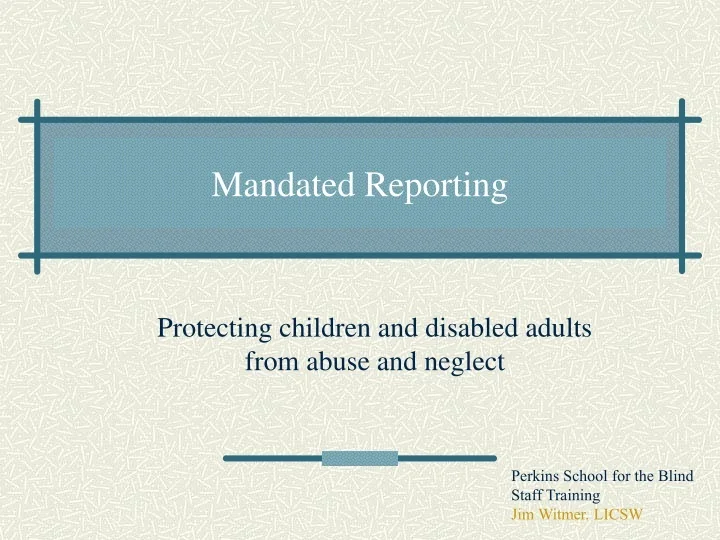 Mandated Reporting

Protecting children and disabled adults from abuse and neglect

Perkins School for the Blind
Staff Training
Jim Witmer, LICSW